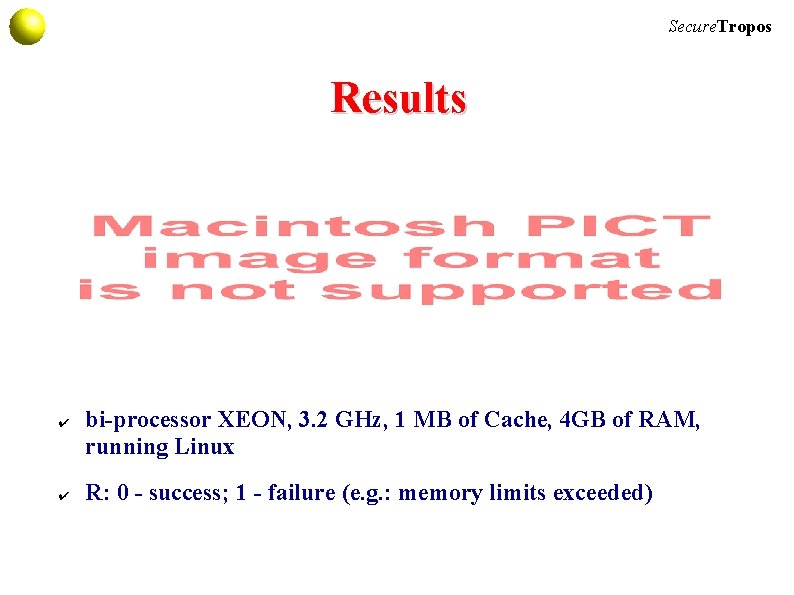 SecureTropos

Results

Macintosh PICT image format is not supported

✔ bi-processor XEON, 3.2 GHz, 1 MB of Cache, 4GB of RAM, running Linux

✔ R: 0 - success; 1 - failure (e.g.: memory limits exceeded)